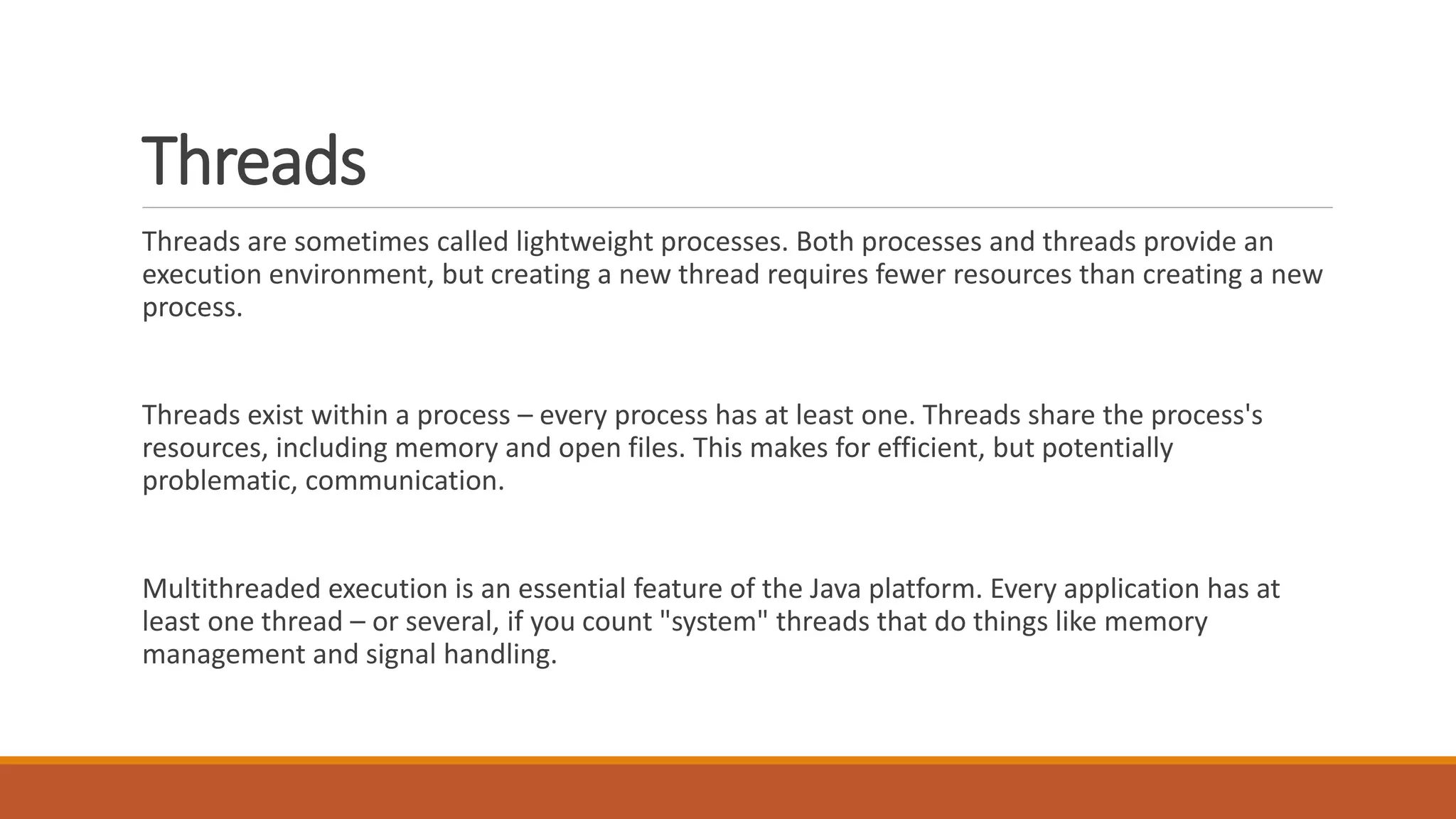 Threads

Threads are sometimes called lightweight processes. Both processes and threads provide an execution environment, but creating a new thread requires fewer resources than creating a new process.

Threads exist within a process – every process has at least one. Threads share the process's resources, including memory and open files. This makes for efficient, but potentially problematic, communication.

Multithreaded execution is an essential feature of the Java platform. Every application has at least one thread – or several, if you count "system" threads that do things like memory management and signal handling.